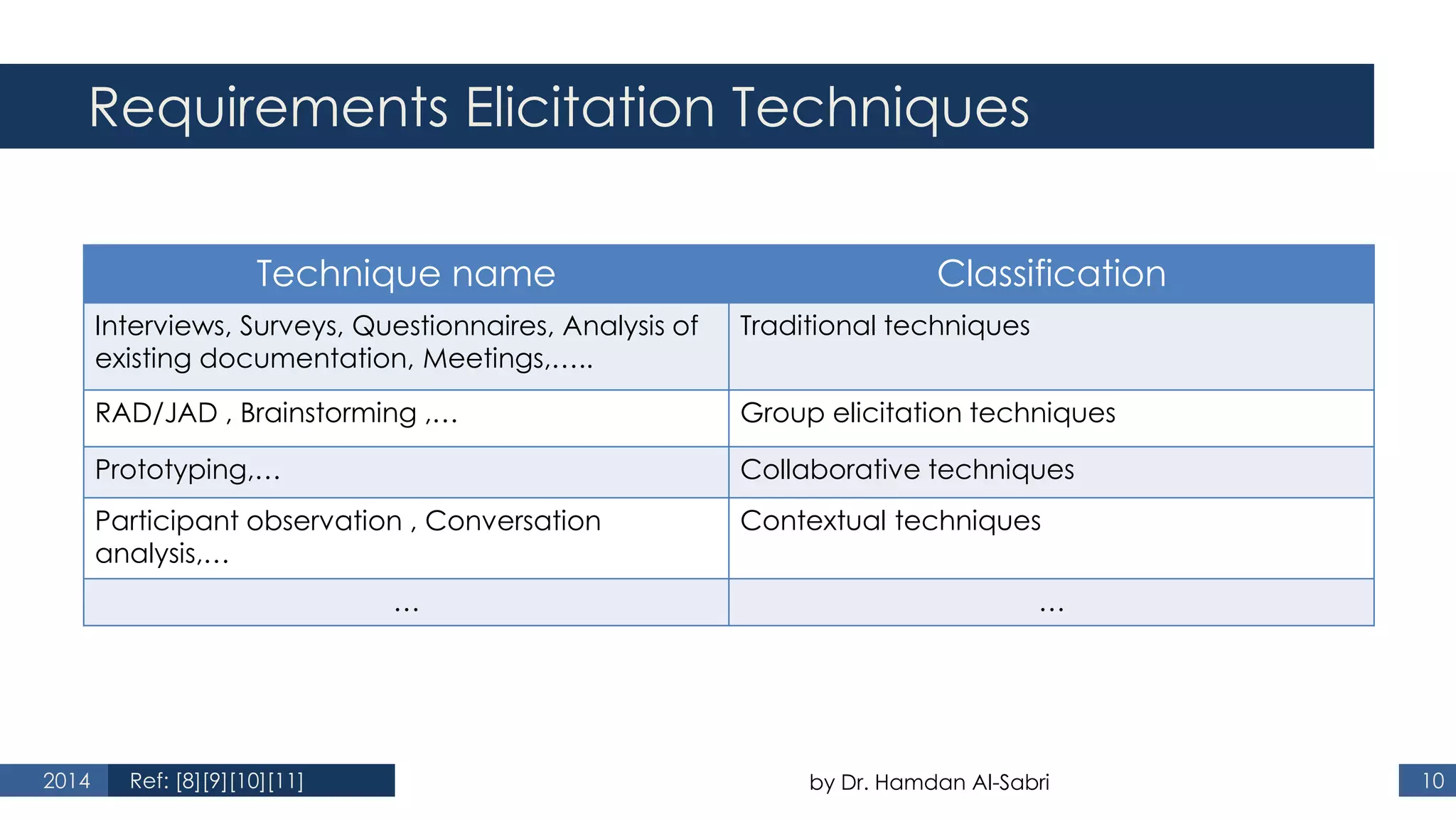 Requirements Elicitation Techniques

| Technique name | Classification |
|---|---|
| Interviews, Surveys, Questionnaires, Analysis of existing documentation, Meetings,….. | Traditional techniques |
| RAD/JAD , Brainstorming ,… | Group elicitation techniques |
| Prototyping,… | Collaborative techniques |
| Participant observation , Conversation analysis,… | Contextual techniques |
| … | … |

2014 Ref: [8][9][10][11]

by Dr. Hamdan Al-Sabri

10